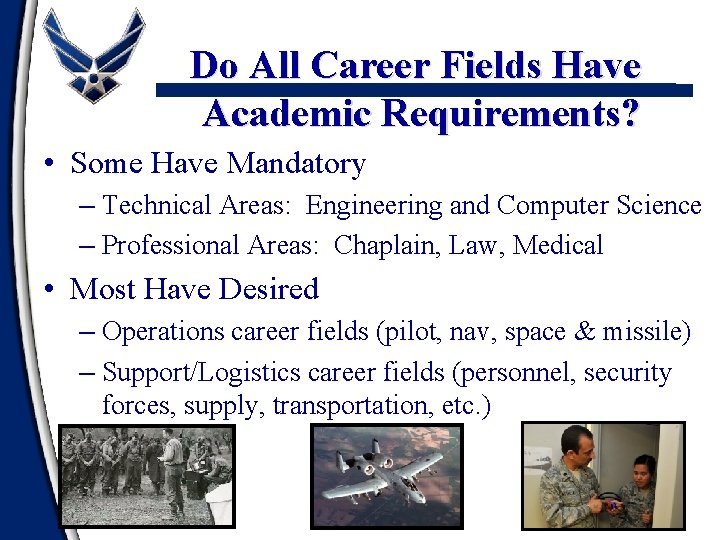 Do All Career Fields Have Academic Requirements?

• Some Have Mandatory
– Technical Areas: Engineering and Computer Science
– Professional Areas: Chaplain, Law, Medical

• Most Have Desired
– Operations career fields (pilot, nav, space & missile)
– Support/Logistics career fields (personnel, security forces, supply, transportation, etc.)